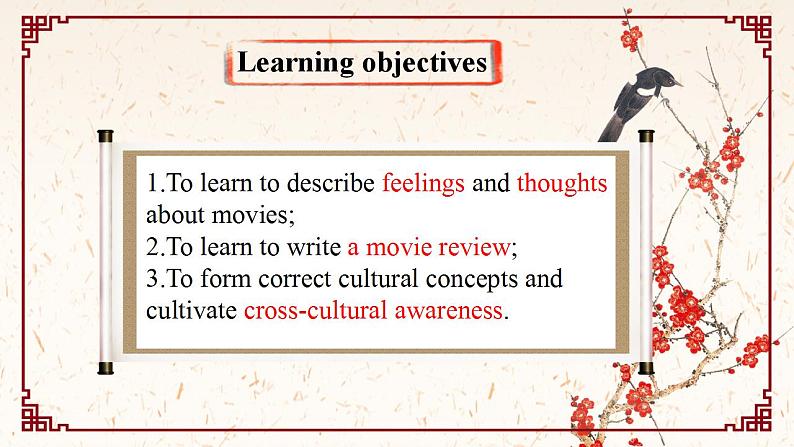 Learning objectives

1.To learn to describe feelings and thoughts about movies;
2.To learn to write a movie review;
3.To form correct cultural concepts and cultivate cross-cultural awareness.